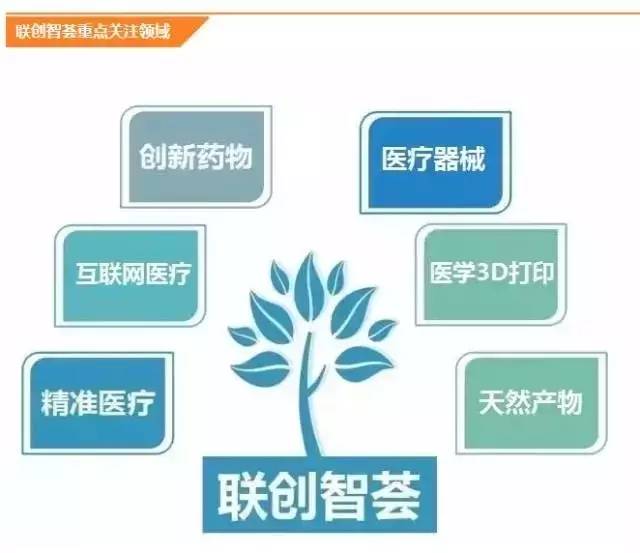 联创智荟重点关注领域

创新药物

医疗器械

互联网医疗

医学3D打印

精准医疗

天然产物

联创智荟